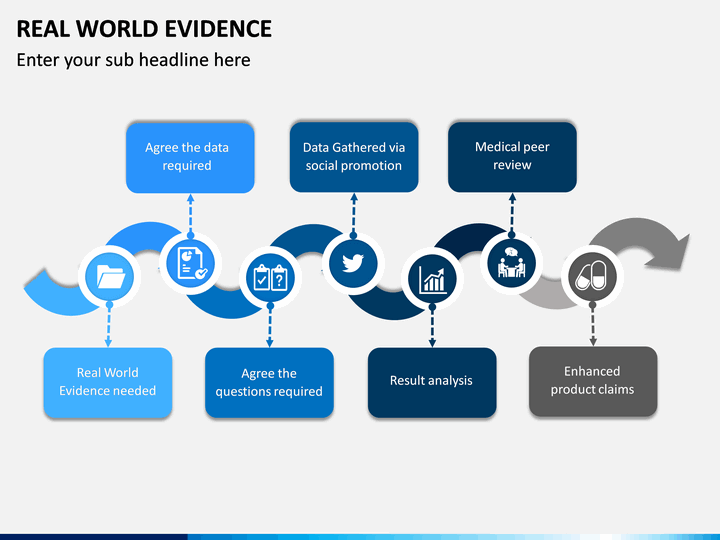 REAL WORLD EVIDENCE

Enter your sub headline here

Agree the data required

Data Gathered via social promotion

Medical peer review

Real World Evidence needed

Agree the questions required

Result analysis

Enhanced product claims